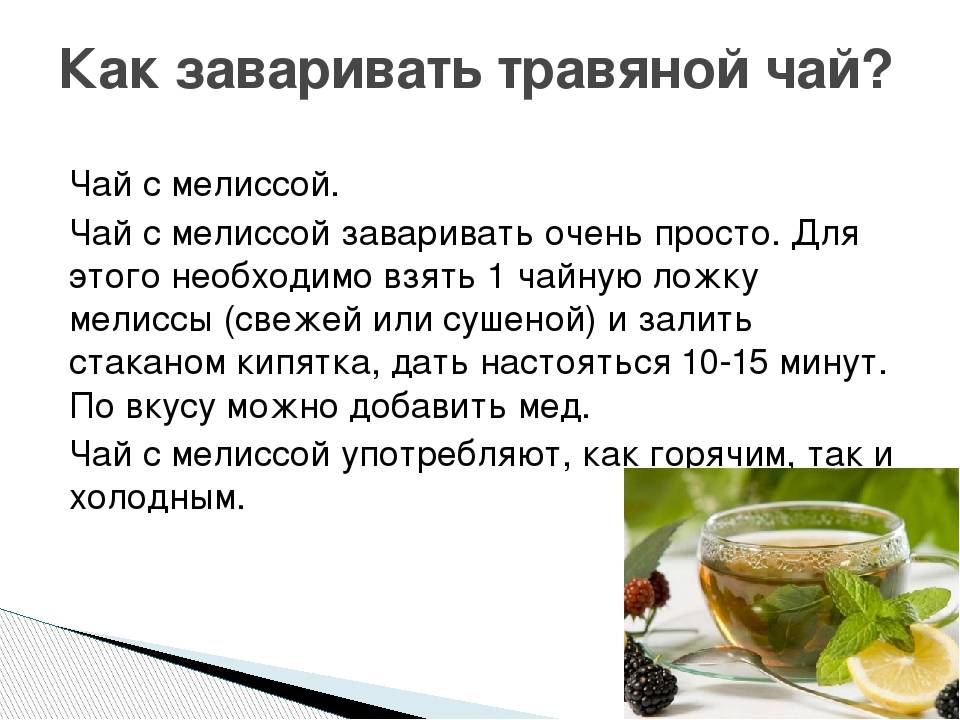 Как заваривать травяной чай?

Чай с мелиссой.

Чай с мелиссой заваривать очень просто. Для этого необходимо взять 1 чайную ложку мелиссы (свежей или сушеной) и залить стаканом кипятка, дать настояться 10-15 минут. По вкусу можно добавить мед.

Чай с мелиссой употребляют, как горячим, так и холодным.